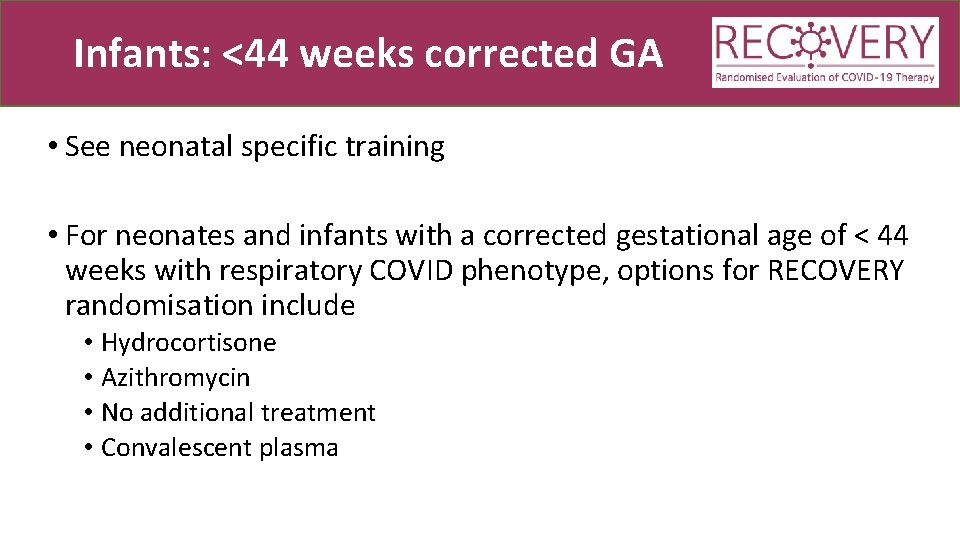 Infants: <44 weeks corrected GA

RECOVERY
Randomised Evaluation of COVID-19 Therapy

• See neonatal specific training

• For neonates and infants with a corrected gestational age of < 44 weeks with respiratory COVID phenotype, options for RECOVERY randomisation include
  • Hydrocortisone
  • Azithromycin
  • No additional treatment
  • Convalescent plasma